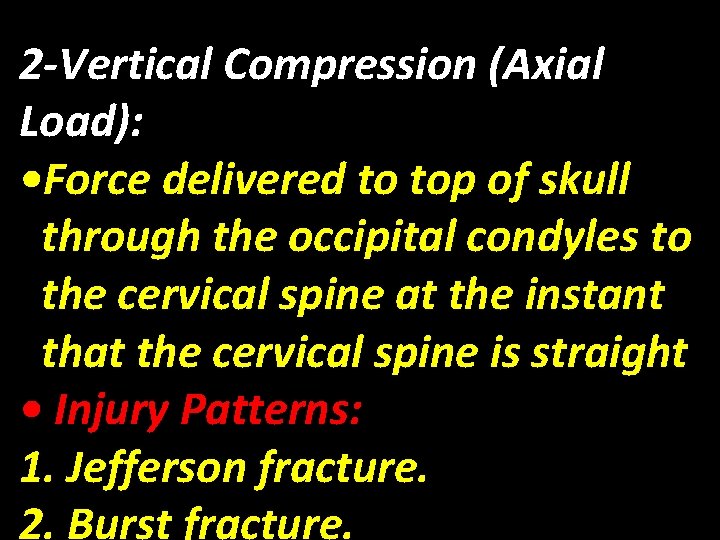 2-Vertical Compression (Axial Load):

•Force delivered to top of skull through the occipital condyles to the cervical spine at the instant that the cervical spine is straight

• Injury Patterns:

1. Jefferson fracture.

2. Burst fracture.